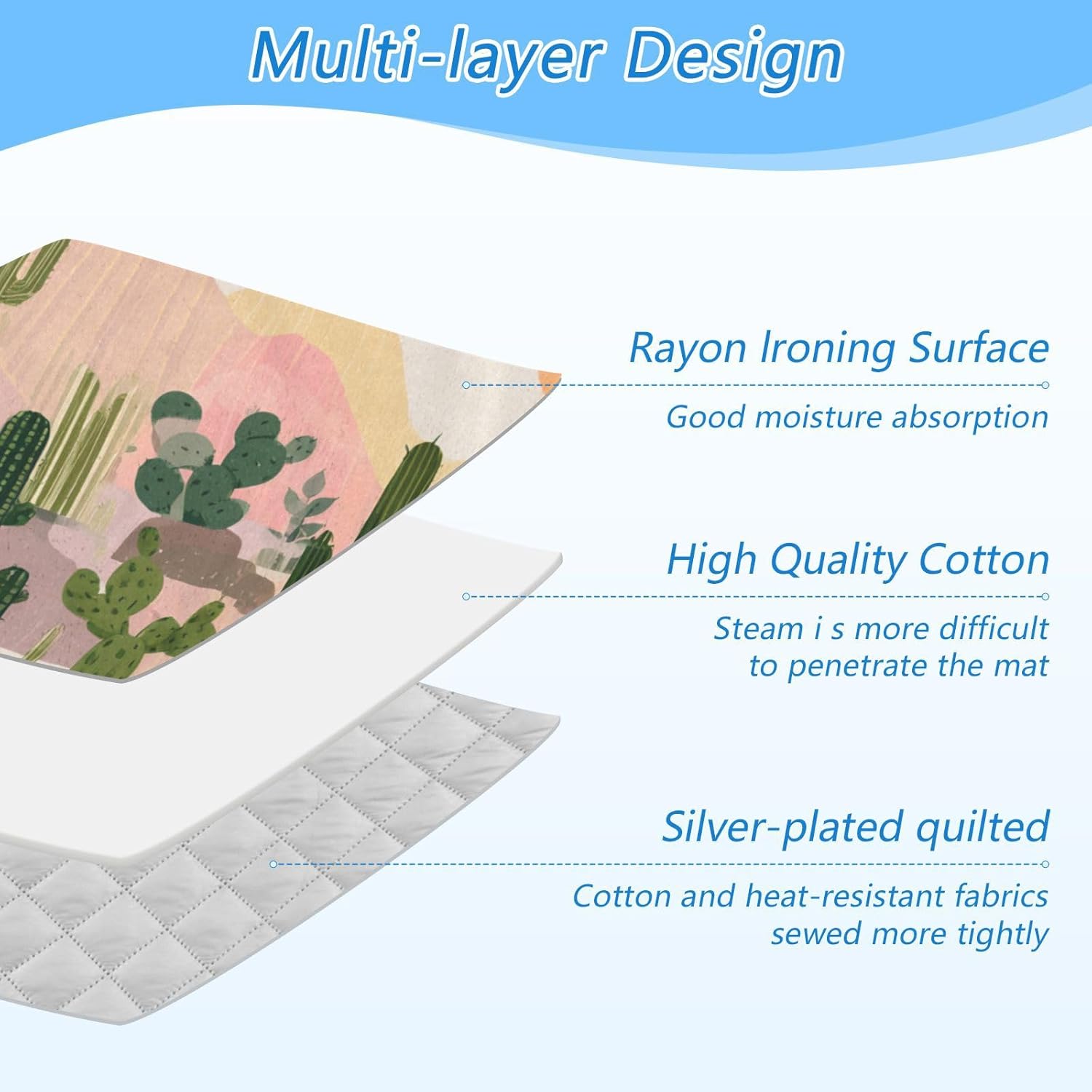 Multi-layer Design

Rayon Ironing Surface

Good moisture absorption

High Quality Cotton

Steam i s more difficult to penetrate the mat

Silver-plated quilted

Cotton and heat-resistant fabrics sewed more tightly